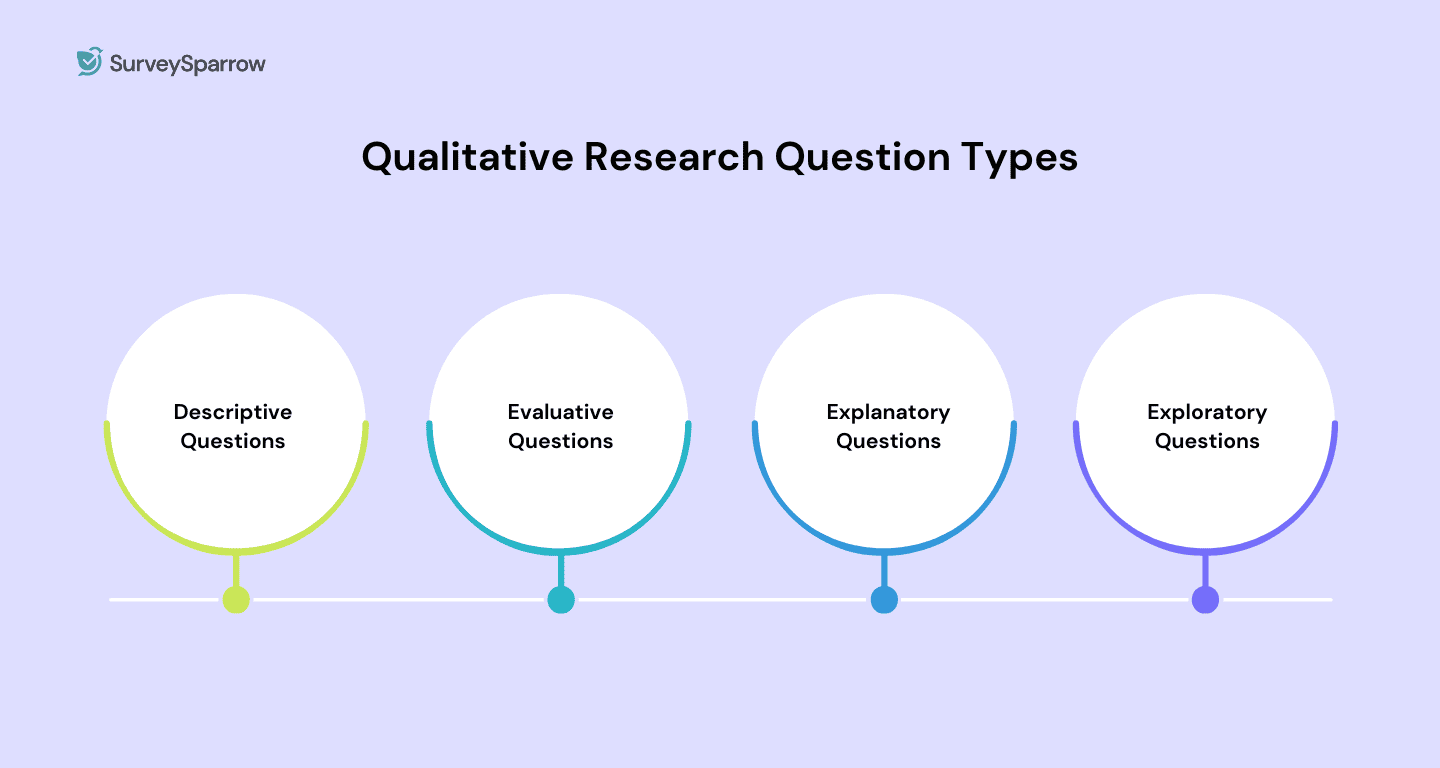 SurveySparrow

Qualitative Research Question Types

Descriptive Questions

Evaluative Questions

Explanatory Questions

Exploratory Questions